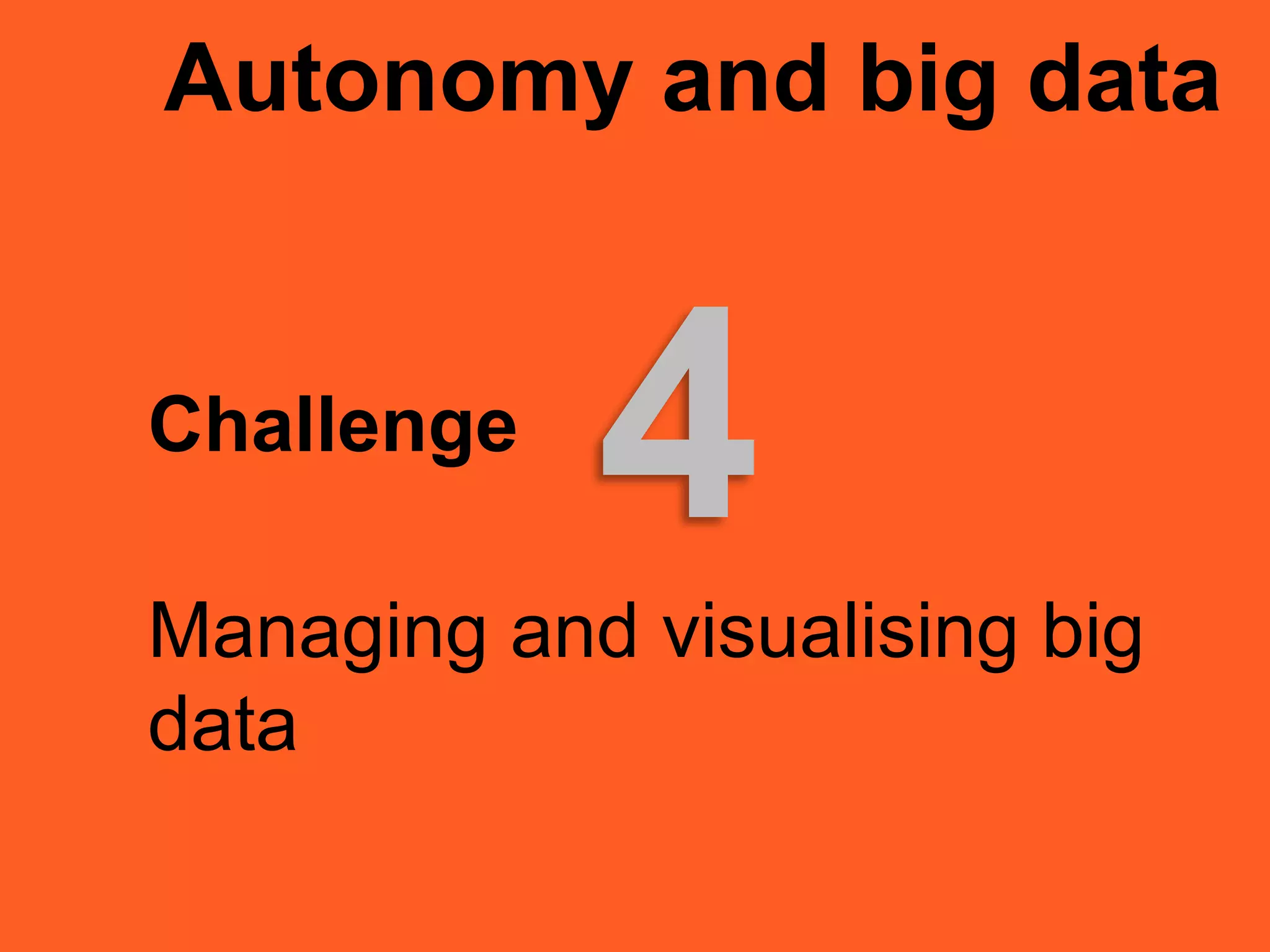 Autonomy and big data

Challenge 4

Managing and visualising big data